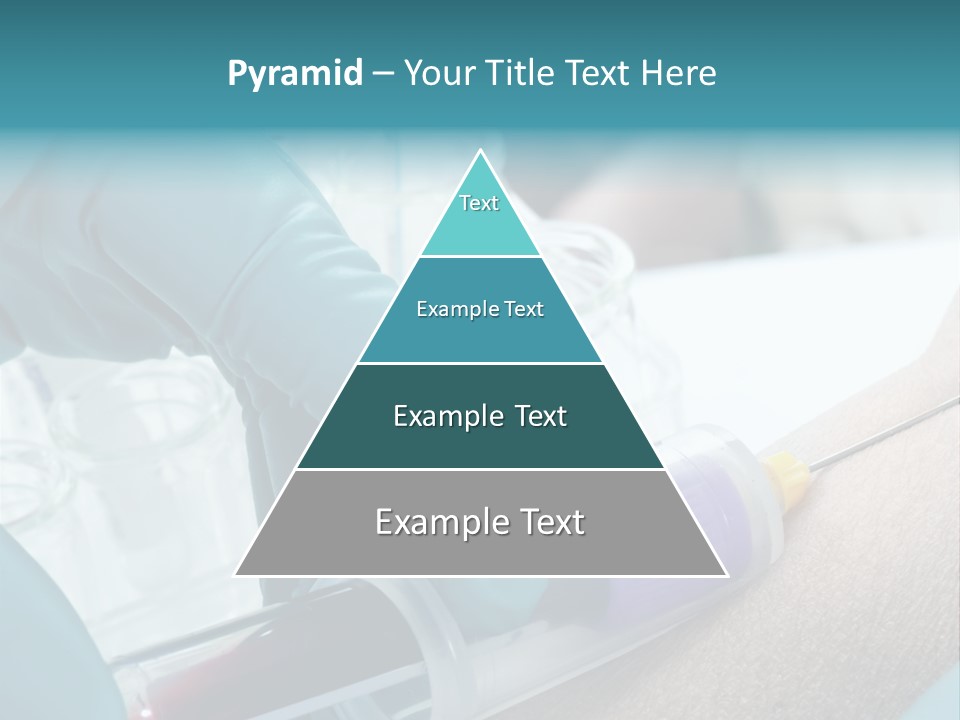 Pyramid – Your Title Text Here

Text

Example Text

Example Text

Example Text